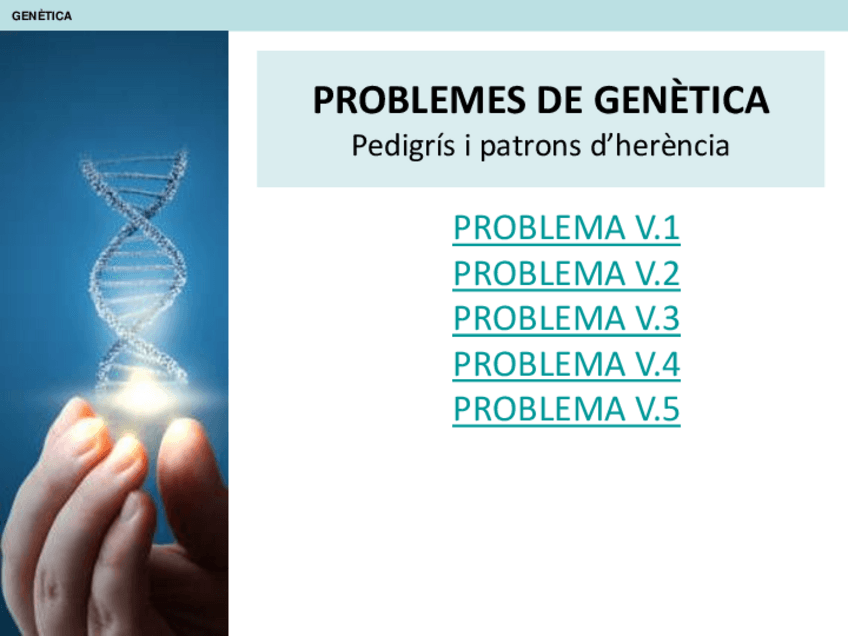 GENÈTICA

PROBLEMES DE GENÈTICA
Pedigrís i patrons d’herència

PROBLEMA V.1
PROBLEMA V.2
PROBLEMA V.3
PROBLEMA V.4
PROBLEMA V.5